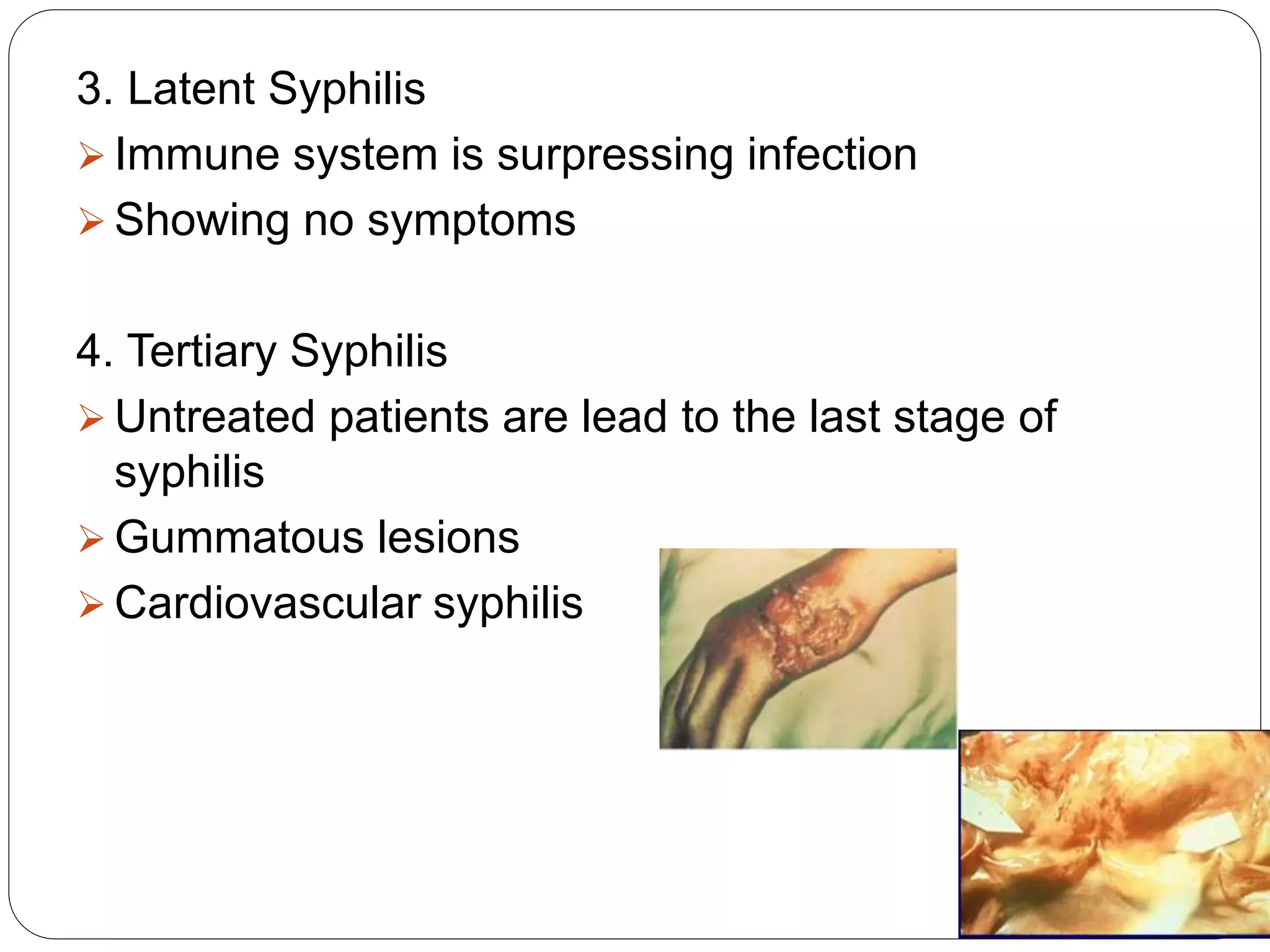 3. Latent Syphilis

➢ Immune system is surpressing infection

➢ Showing no symptoms

4. Tertiary Syphilis

➢ Untreated patients are lead to the last stage of syphilis

➢ Gummatous lesions

➢ Cardiovascular syphilis